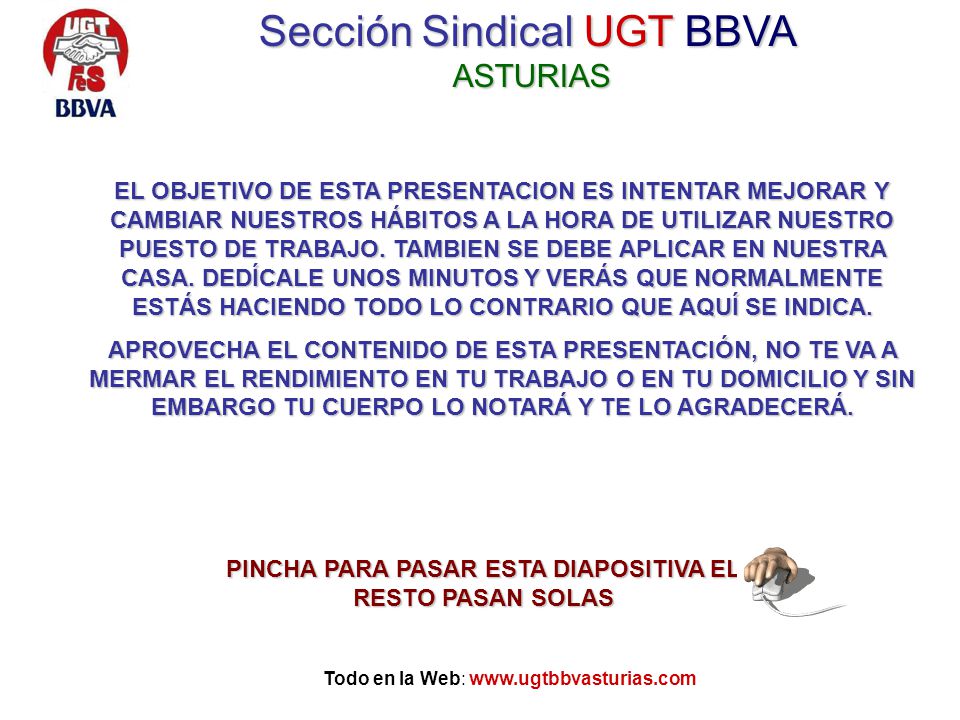 UGT FeS BBVA

Sección Sindical UGT BBVA
ASTURIAS

EL OBJETIVO DE ESTA PRESENTACION ES INTENTAR MEJORAR Y CAMBIAR NUESTROS HÁBITOS A LA HORA DE UTILIZAR NUESTRO PUESTO DE TRABAJO. TAMBIEN SE DEBE APLICAR EN NUESTRA CASA. DEDÍCALE UNOS MINUTOS Y VERÁS QUE NORMALMENTE ESTÁS HACIENDO TODO LO CONTRARIO QUE AQUÍ SE INDICA.

APROVECHA EL CONTENIDO DE ESTA PRESENTACIÓN, NO TE VA A MERMAR EL RENDIMIENTO EN TU TRABAJO O EN TU DOMICILIO Y SIN EMBARGO TU CUERPO LO NOTARÁ Y TE LO AGRADECERÁ.

PINCHA PARA PASAR ESTA DIAPOSITIVA EL RESTO PASAN SOLAS

Todo en la Web: www.ugtbbvasturias.com